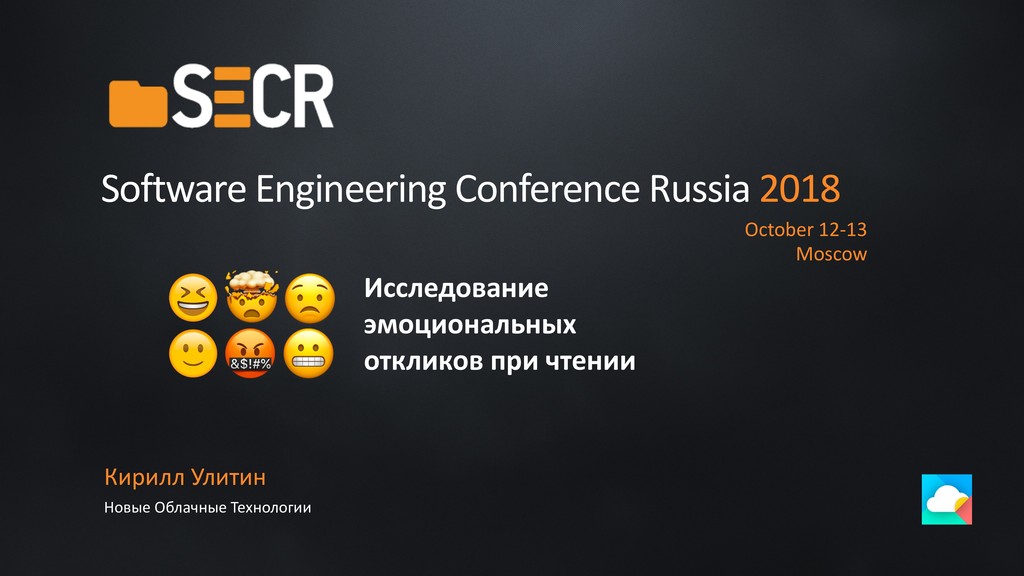 SECR

Software Engineering Conference Russia 2018

October 12-13
Moscow

&$!#%

Исследование эмоциональных откликов при чтении

Кирилл Улитин

Новые Облачные Технологии